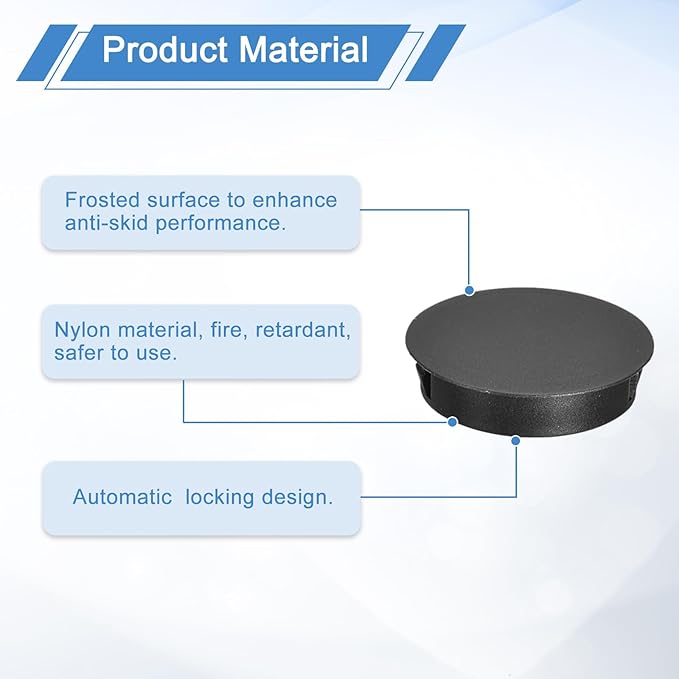 Product Material

Frosted surface to enhance anti-skid performance.

Nylon material, fire, retardant, safer to use.

Automatic locking design.